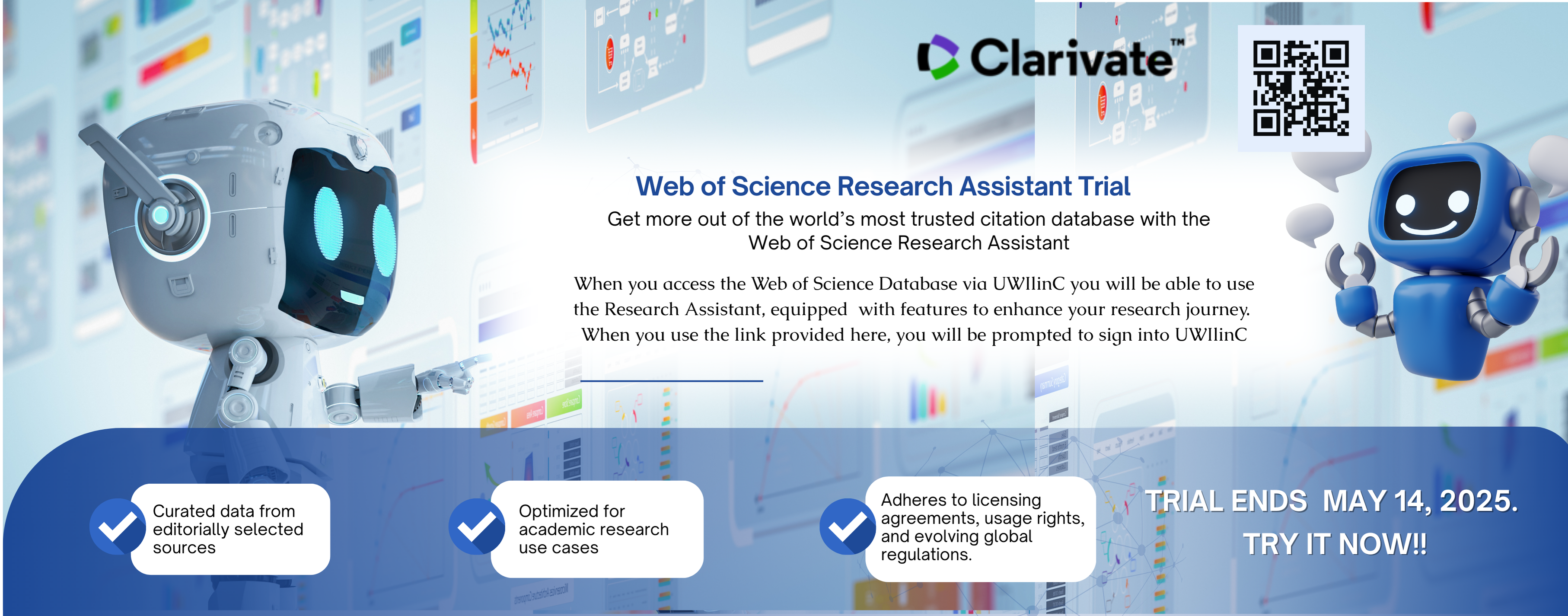 Clarivate™

Web of Science Research Assistant Trial

Get more out of the world's most trusted citation database with the Web of Science Research Assistant

When you access the Web of Science Database via UWIlinC you will be able to use the Research Assistant, equipped with features to enhance your research journey. When you use the link provided here, you will be prompted to sign into UWIlinC

Curated data from editorially selected sources

Optimized for academic research use cases

Adheres to licensing agreements, usage rights, and evolving global regulations.

TRIAL ENDS MAY 14, 2025.
TRY IT NOW!!